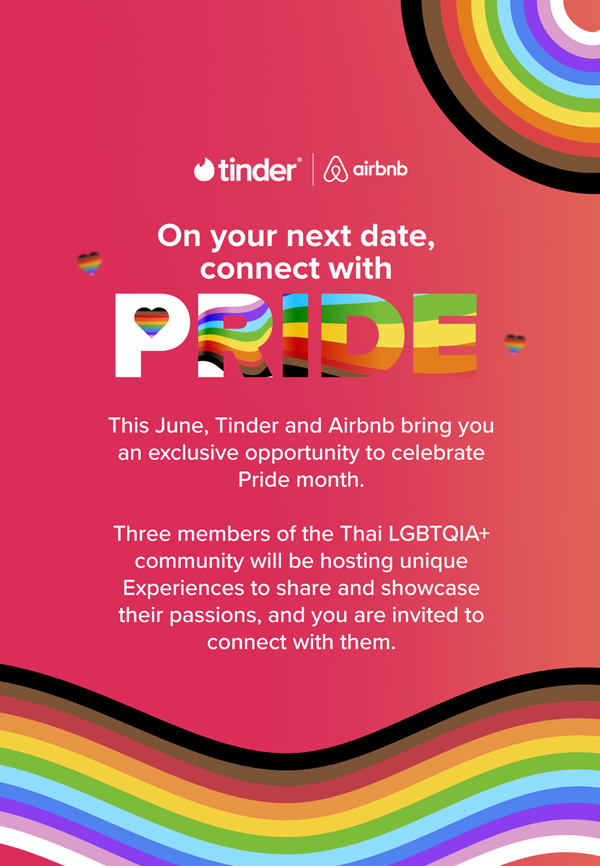 tinder® | airbnb

On your next date, connect with PRIDE

This June, Tinder and Airbnb bring you an exclusive opportunity to celebrate Pride month.

Three members of the Thai LGBTQIA+ community will be hosting unique Experiences to share and showcase their passions, and you are invited to connect with them.